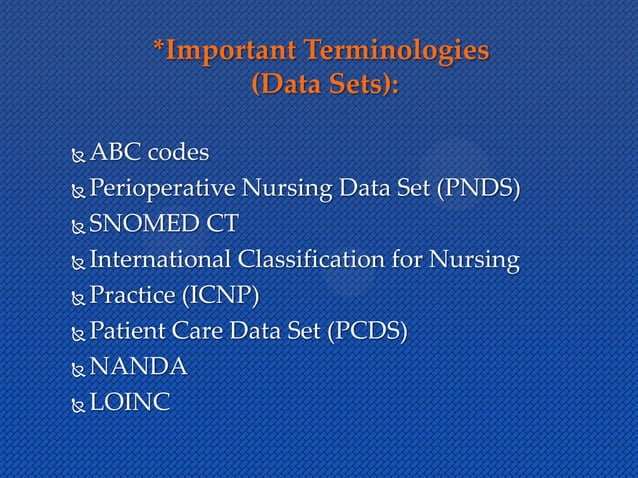 *Important Terminologies (Data Sets):

ABC codes
Perioperative Nursing Data Set (PNDS)
SNOMED CT
International Classification for Nursing
Practice (ICNP)
Patient Care Data Set (PCDS)
NANDA
LOINC